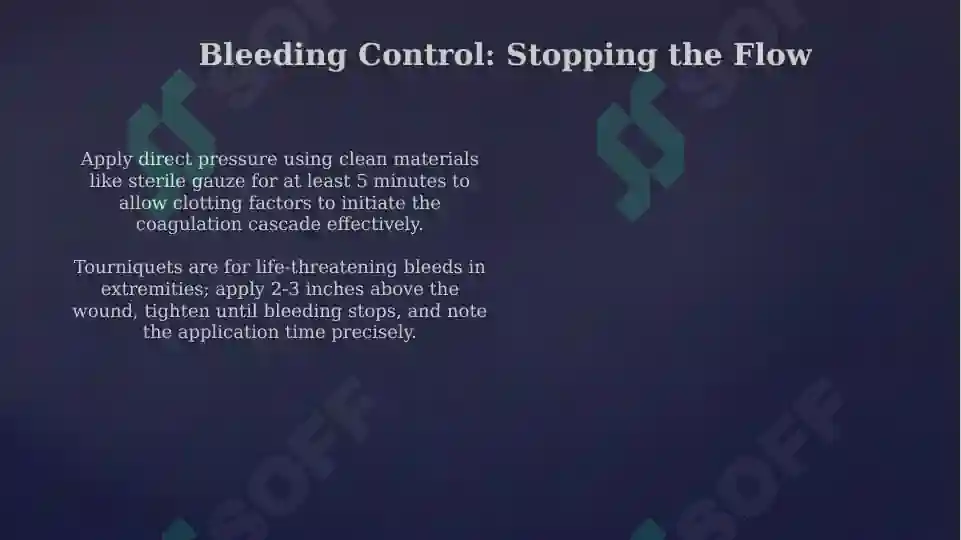 Bleeding Control: Stopping the Flow

Apply direct pressure using clean materials like sterile gauze for at least 5 minutes to allow clotting factors to initiate the coagulation cascade effectively.

Tourniquets are for life-threatening bleeds in extremities; apply 2-3 inches above the wound, tighten until bleeding stops, and note the application time precisely.

SOFF SOFF SOFF SOFF